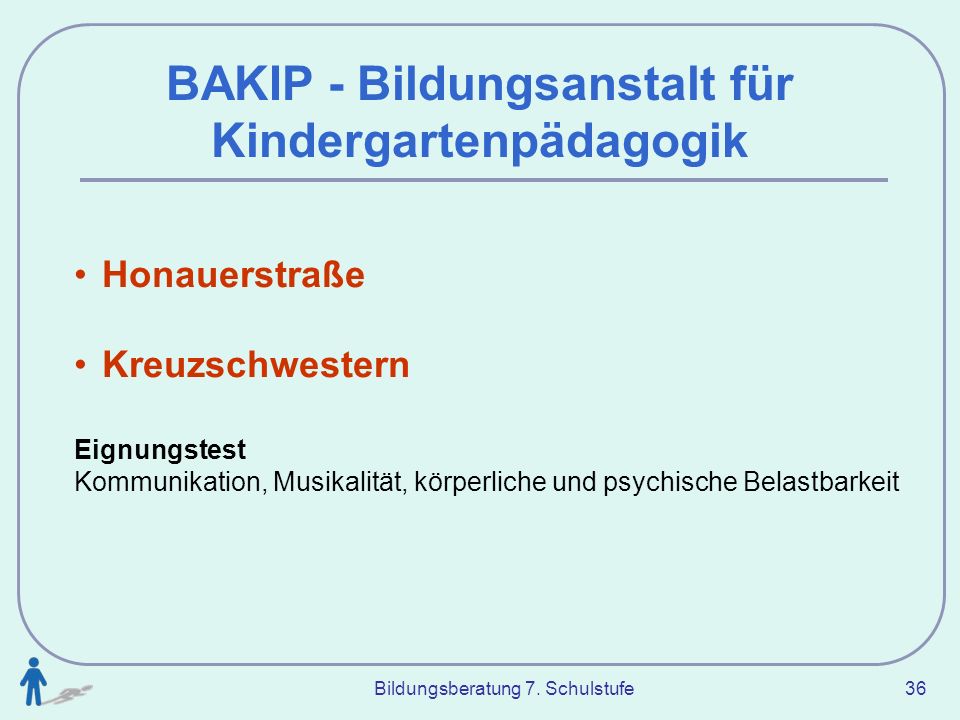 BAKIP - Bildungsanstalt für Kindergartenpädagogik

• Honauerstraße

• Kreuzschwestern

Eignungstest
Kommunikation, Musikalität, körperliche und psychische Belastbarkeit

Bildungsberatung 7. Schulstufe

36